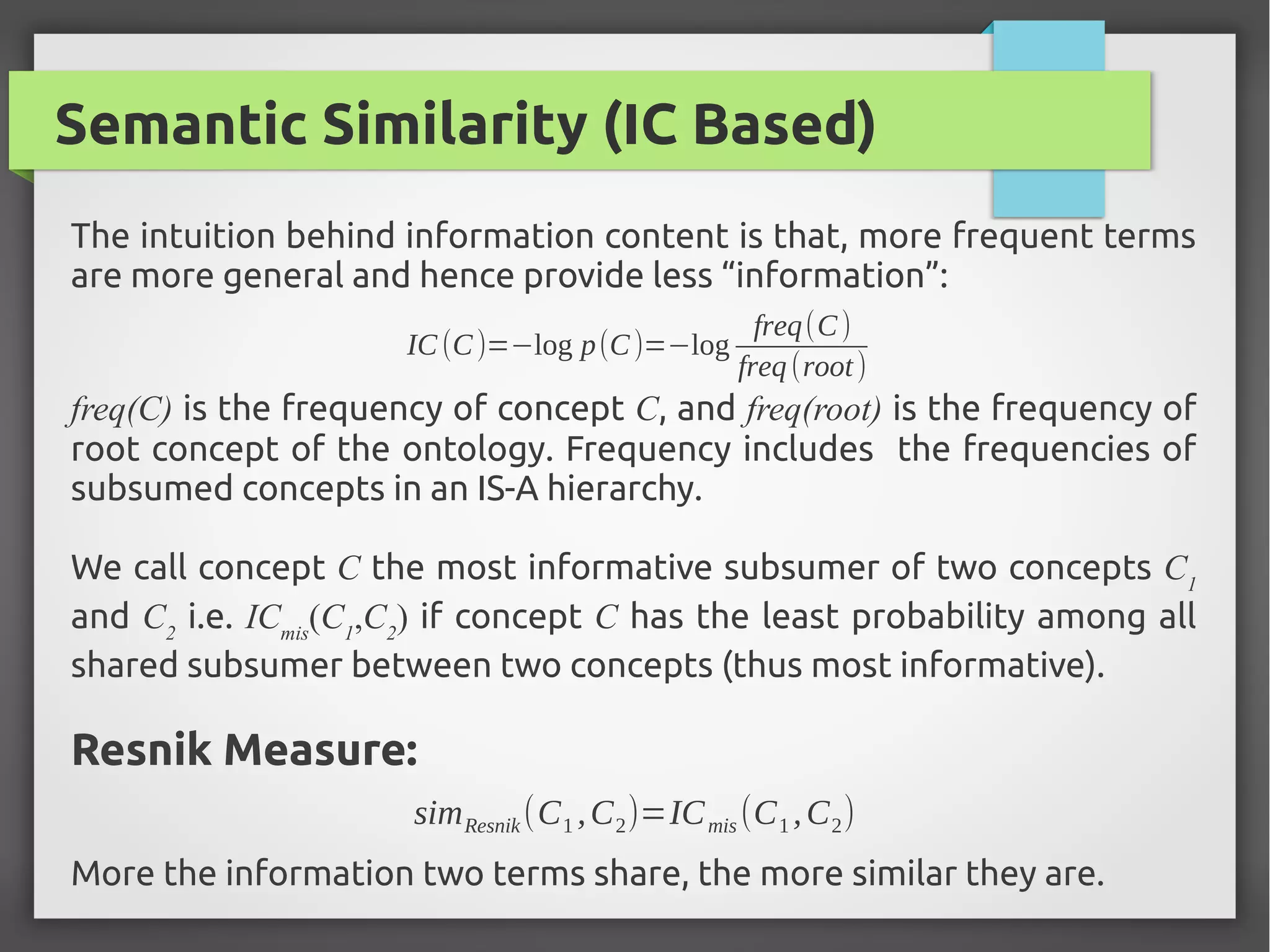 Semantic Similarity (IC Based)

The intuition behind information content is that, more frequent terms are more general and hence provide less “information”:

$IC(C)=-\log p(C)=-\log \frac{freq(C)}{freq(root)}$

$freq(C)$ is the frequency of concept $C$, and $freq(root)$ is the frequency of root concept of the ontology. Frequency includes the frequencies of subsumed concepts in an IS-A hierarchy.

We call concept $C$ the most informative subsumer of two concepts $C_1$ and $C_2$ i.e. $IC_{mis}(C_1,C_2)$ if concept $C$ has the least probability among all shared subsumer between two concepts (thus most informative).

Resnik Measure:

$sim_{Resnik}(C_1,C_2)=IC_{mis}(C_1,C_2)$

More the information two terms share, the more similar they are.